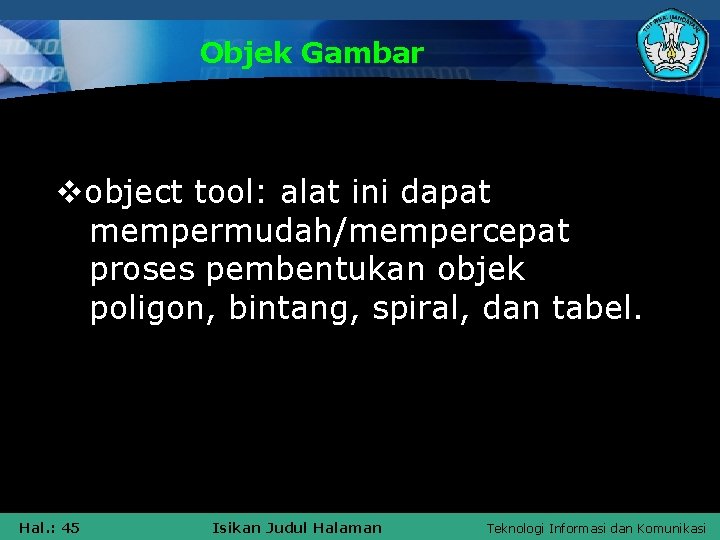 Objek Gambar

❖object tool: alat ini dapat mempermudah/mempercepat proses pembentukan objek poligon, bintang, spiral, dan tabel.

Hal.: 45

Isikan Judul Halaman

Teknologi Informasi dan Komunikasi